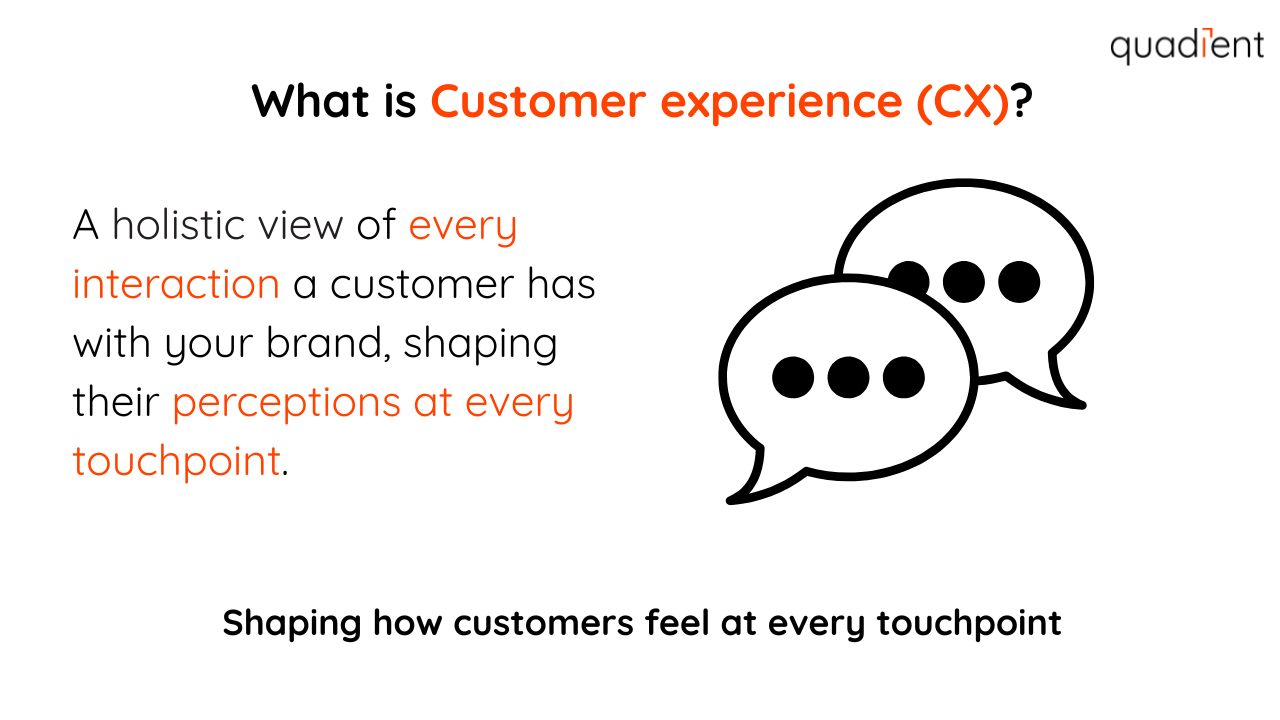 quadient

What is Customer experience (CX)?

A holistic view of every interaction a customer has with your brand, shaping their perceptions at every touchpoint.

Shaping how customers feel at every touchpoint